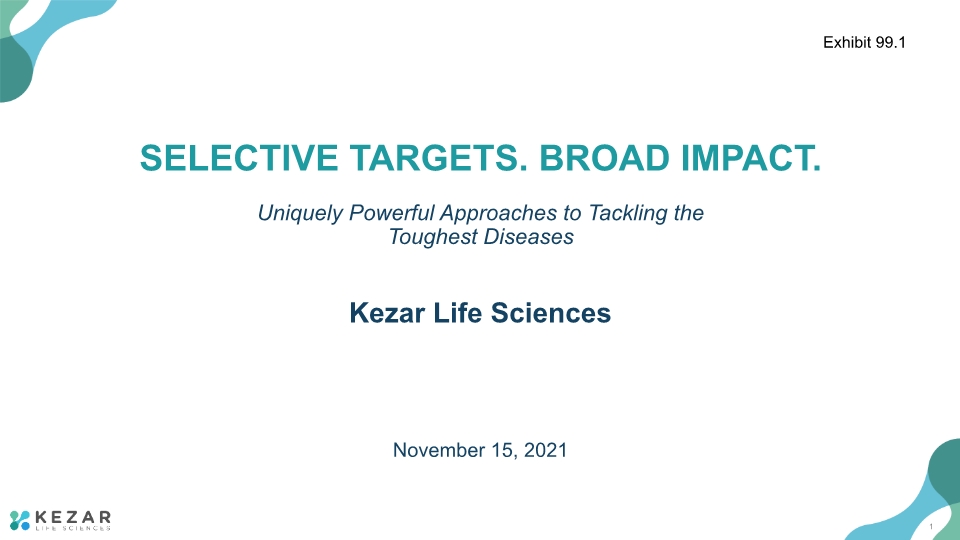 Exhibit 99.1

SELECTIVE TARGETS. BROAD IMPACT.

Uniquely Powerful Approaches to Tackling the Toughest Diseases

Kezar Life Sciences

November 15, 2021

KEZAR
LIFE SCIENCES

1